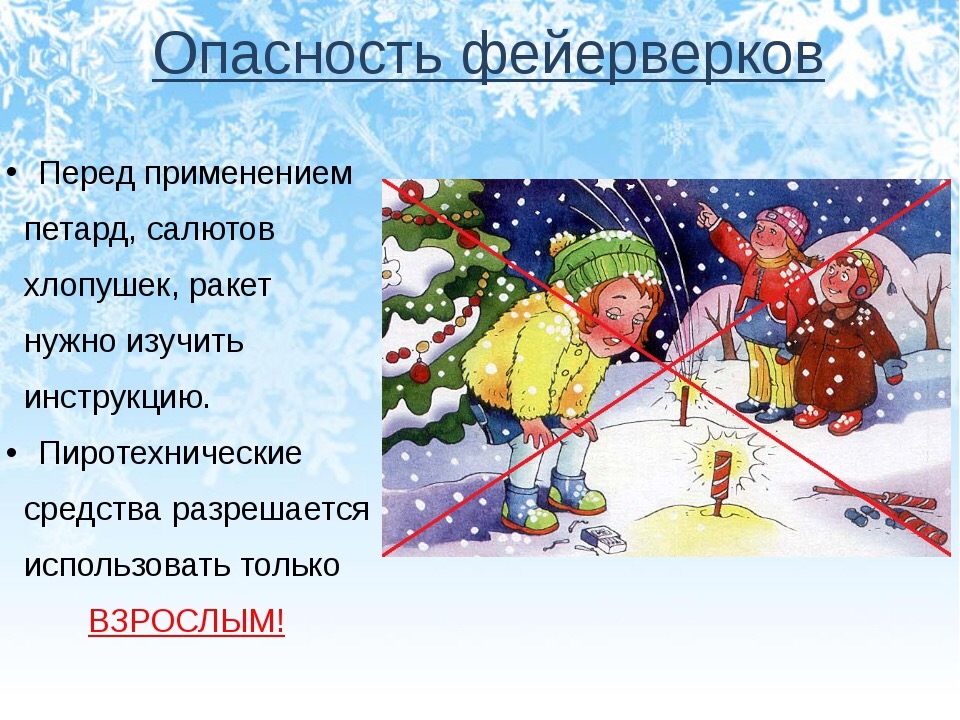 Опасность фейерверков

• Перед применением петард, салютов хлопушек, ракет нужно изучить инструкцию.

• Пиротехнические средства разрешается использовать только ВЗРОСЛЫМ!